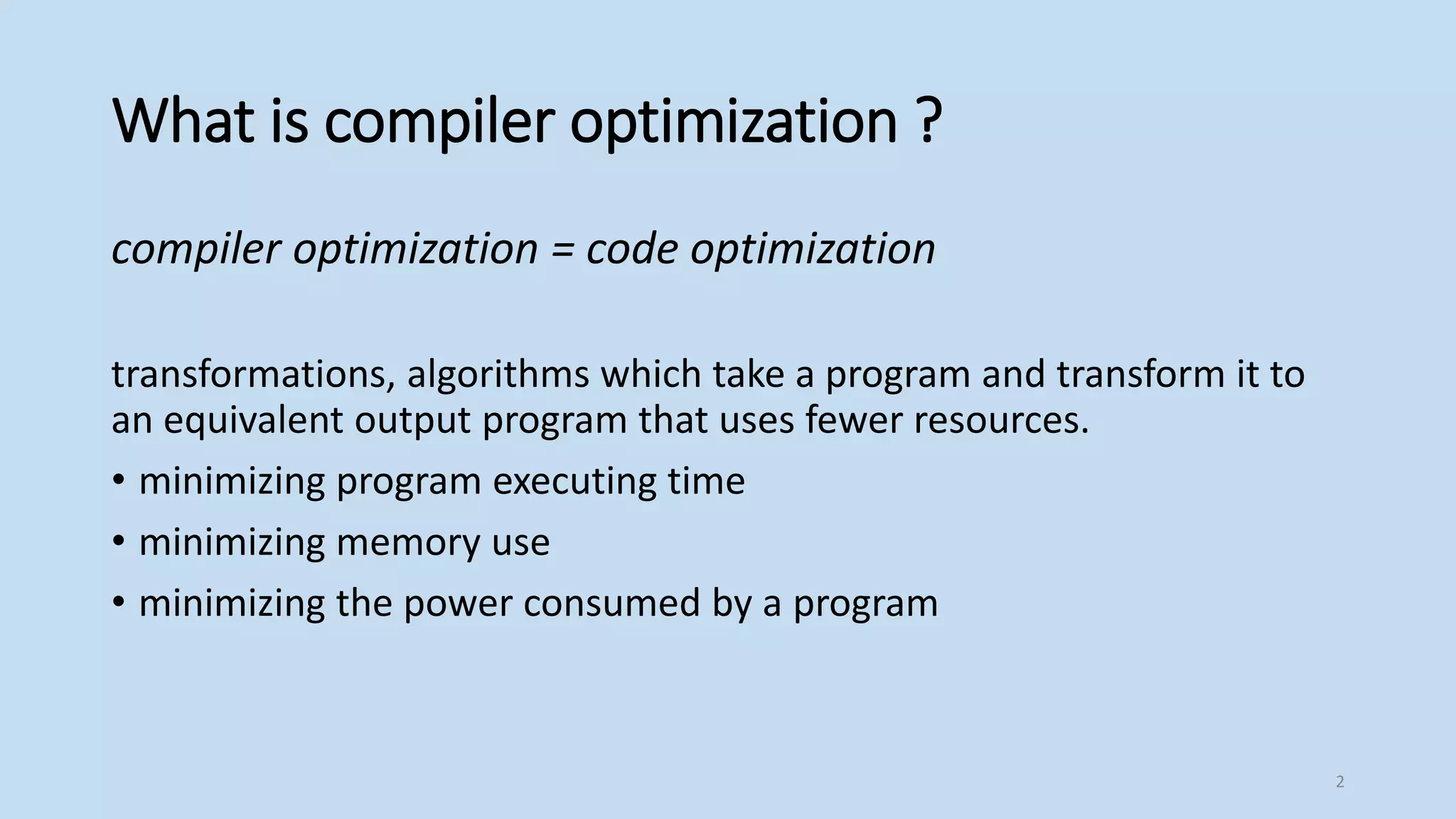 What is compiler optimization ?

compiler optimization = code optimization

transformations, algorithms which take a program and transform it to an equivalent output program that uses fewer resources.

• minimizing program executing time
• minimizing memory use
• minimizing the power consumed by a program

2